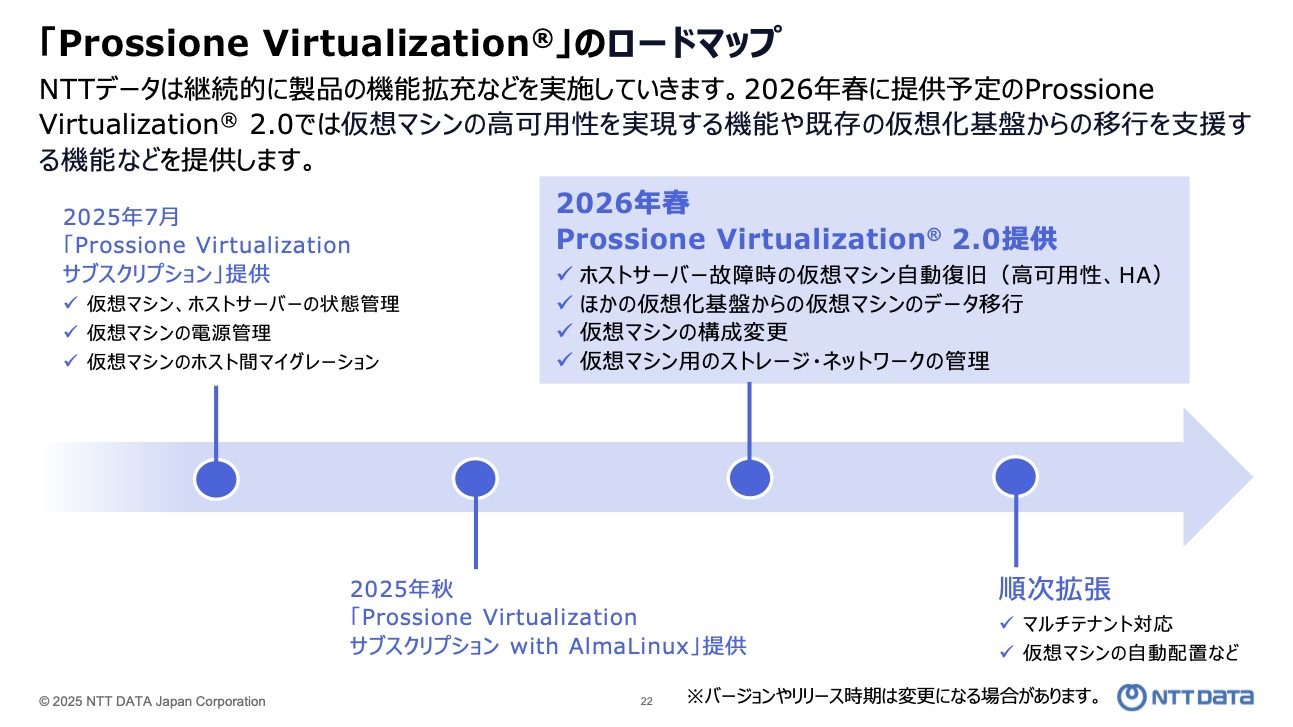 「Prossione Virtualization®」のロードマップ

NTTデータは継続的に製品の機能拡充などを実施していきます。2026年春に提供予定のProssione Virtualization® 2.0では仮想マシンの高可用性を実現する機能や既存の仮想化基盤からの移行を支援する機能などを提供します。

2025年7月
「Prossione Virtualization サブスクリプション」提供
✓ 仮想マシン、ホストサーバーの状態管理
✓ 仮想マシンの電源管理
✓ 仮想マシンのホスト間マイグレーション

2026年春
Prossione Virtualization® 2.0提供
✓ ホストサーバー故障時の仮想マシン自動復旧（高可用性、HA）
✓ ほかの仮想化基盤からの仮想マシンのデータ移行
✓ 仮想マシンの構成変更
✓ 仮想マシン用のストレージ・ネットワークの管理

2025年秋
「Prossione Virtualization サブスクリプション with AlmaLinux」提供

順次拡張
✓ マルチテナント対応
✓ 仮想マシンの自動配置など

© 2025 NTT DATA Japan Corporation
22
※バージョンやリリース時期は変更になる場合があります。
NTT DATA